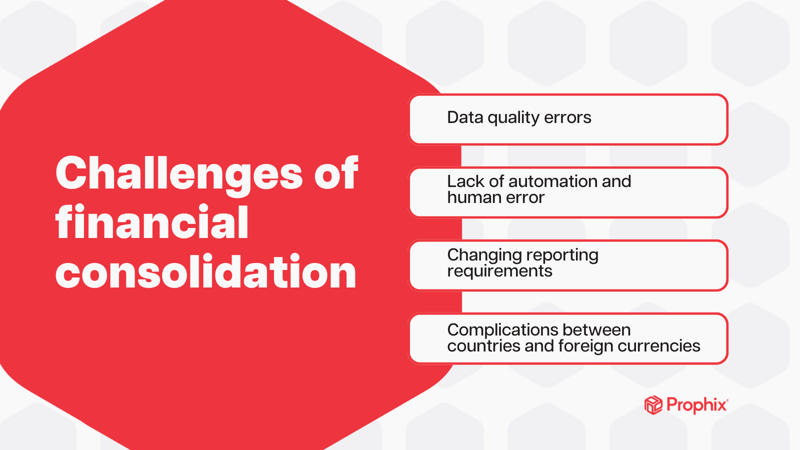 Challenges of financial consolidation

Data quality errors

Lack of automation and human error

Changing reporting requirements

Complications between countries and foreign currencies

Prophix